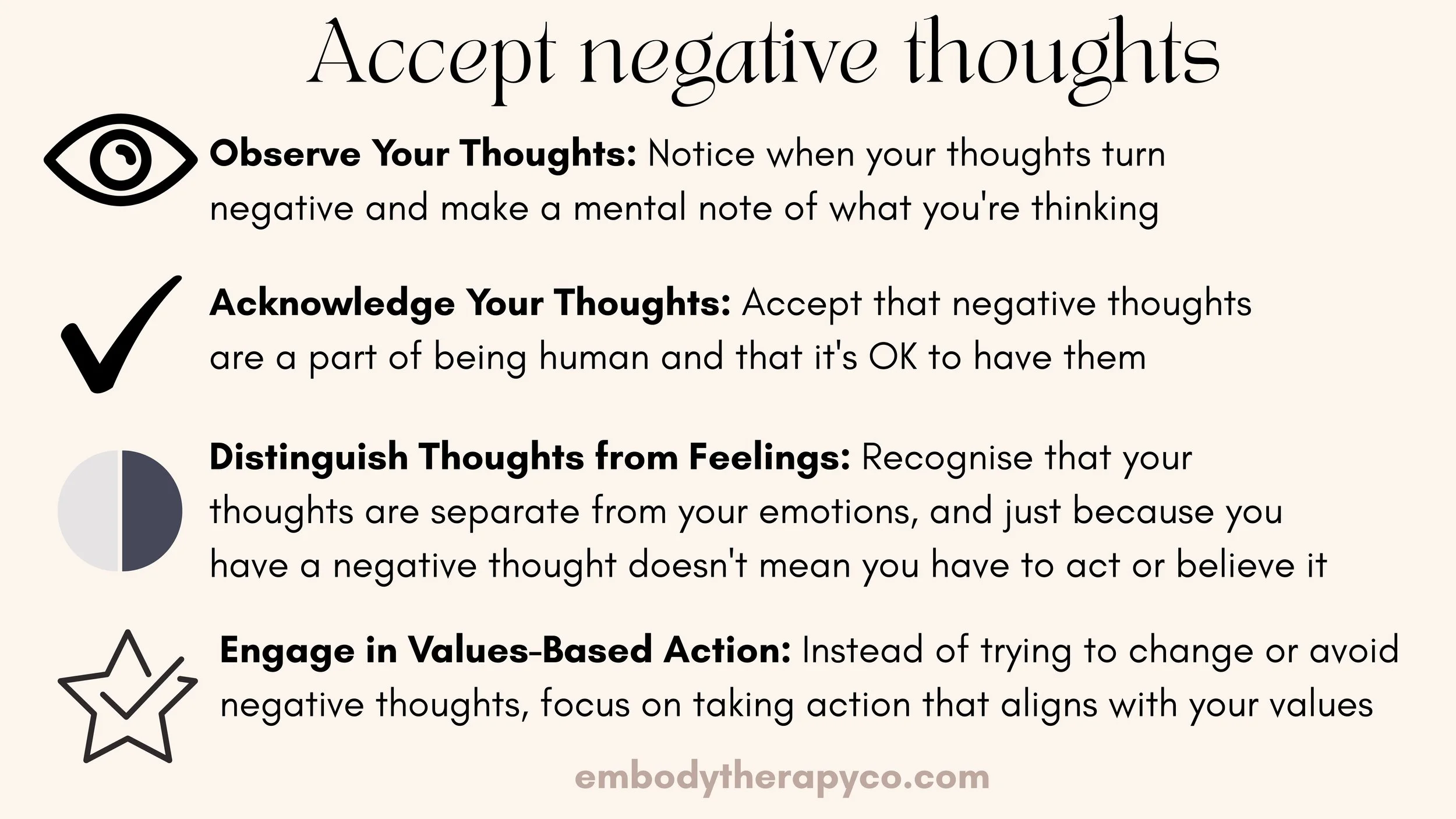 Accept negative thoughts

Observe Your Thoughts: Notice when your thoughts turn negative and make a mental note of what you're thinking

Acknowledge Your Thoughts: Accept that negative thoughts are a part of being human and that it's OK to have them

Distinguish Thoughts from Feelings: Recognise that your thoughts are separate from your emotions, and just because you have a negative thought doesn't mean you have to act or believe it

Engage in Values-Based Action: Instead of trying to change or avoid negative thoughts, focus on taking action that aligns with your values

embodytherapyco.com